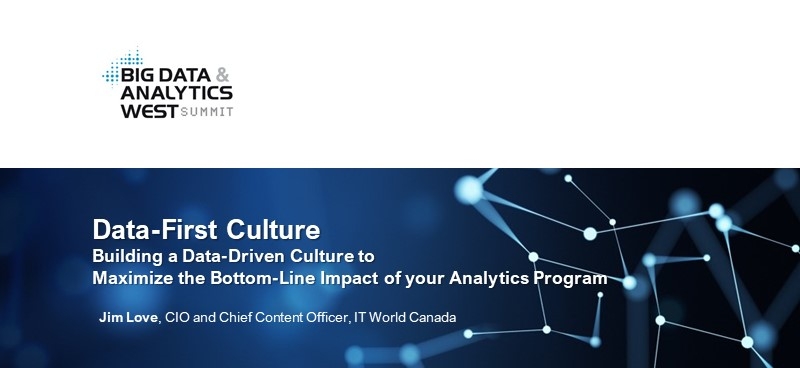 BIG DATA &
ANALYTICS
WEST SUMMIT

Data-First Culture
Building a Data-Driven Culture to Maximize the Bottom-Line Impact of your Analytics Program

Jim Love, CIO and Chief Content Officer, IT World Canada